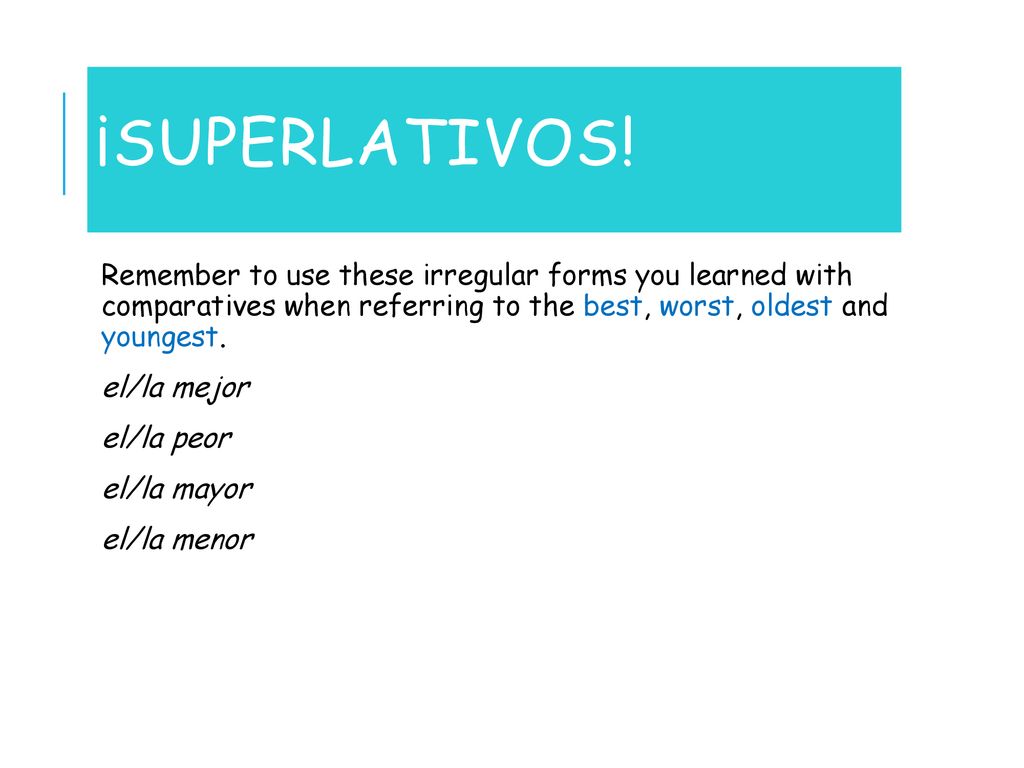 ¡SUPERLATIVOS!

Remember to use these irregular forms you learned with comparatives when referring to the best, worst, oldest and youngest.

el/la mejor

el/la peor

el/la mayor

el/la menor